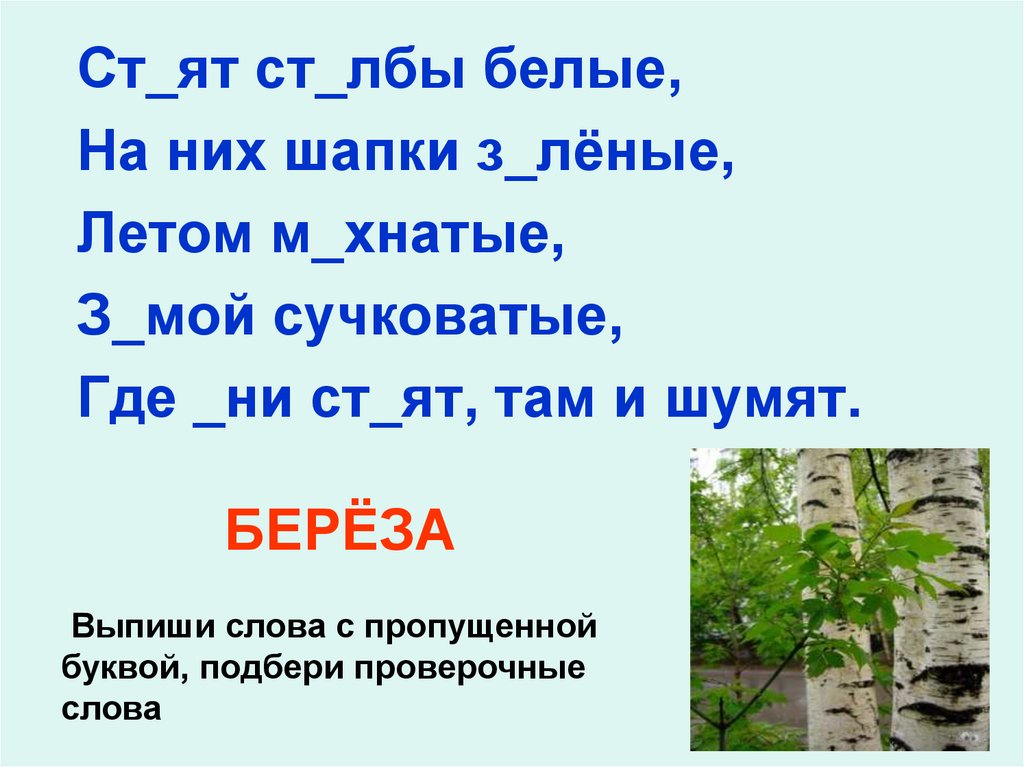 Ст_ят ст_лбы белые,
На них шапки з_лёные,
Летом м_хнатые,
З_мой сучковатые,
Где _ни ст_ят, там и шумят.

БЕРЁЗА

Выпиши слова с пропущенной буквой, подбери проверочные слова